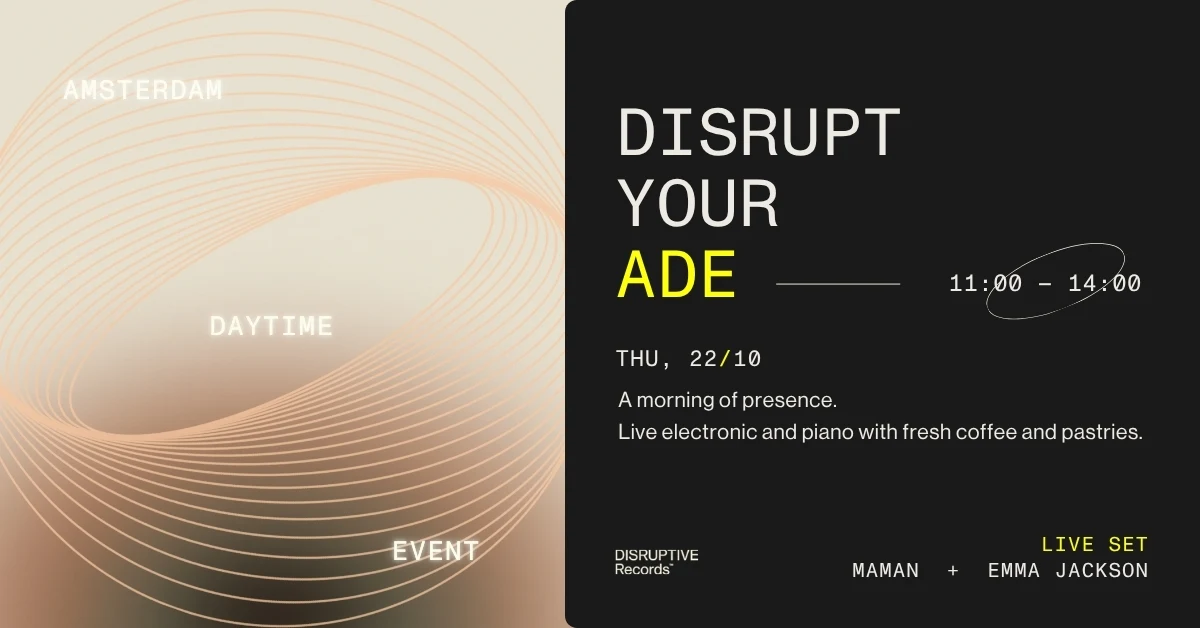 AMSTERDAM

DAYTIME

EVENT

DISRUPT
YOUR
ADE

11:00 – 14:00

THU, 22/10

A morning of presence.
Live electronic and piano with fresh coffee and pastries.

DISRUPTIVE
Records™

LIVE SET
MAMAN + EMMA JACKSON